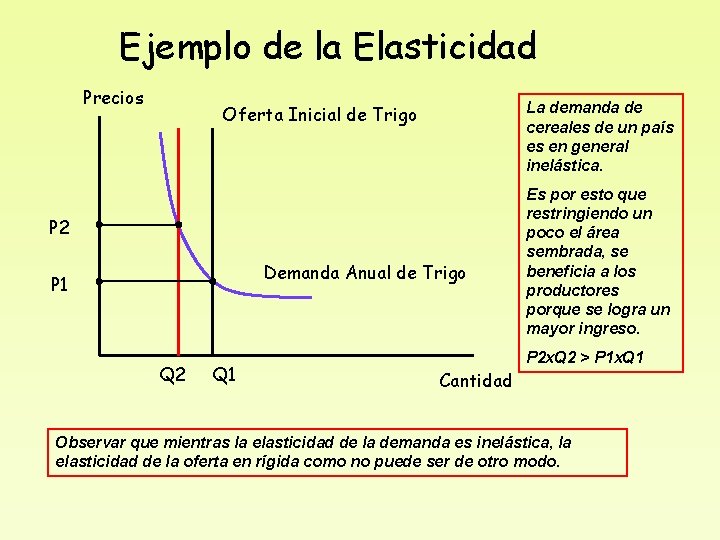 Ejemplo de la Elasticidad

Precios

Oferta Inicial de Trigo

P2

P1

Demanda Anual de Trigo

Q2 Q1

Cantidad

La demanda de cereales de un país es en general inelástica.

Es por esto que restringiendo un poco el área sembrada, se beneficia a los productores porque se logra un mayor ingreso.

P2xQ2 > P1xQ1

Observar que mientras la elasticidad de la demanda es inelástica, la elasticidad de la oferta en rígida como no puede ser de otro modo.